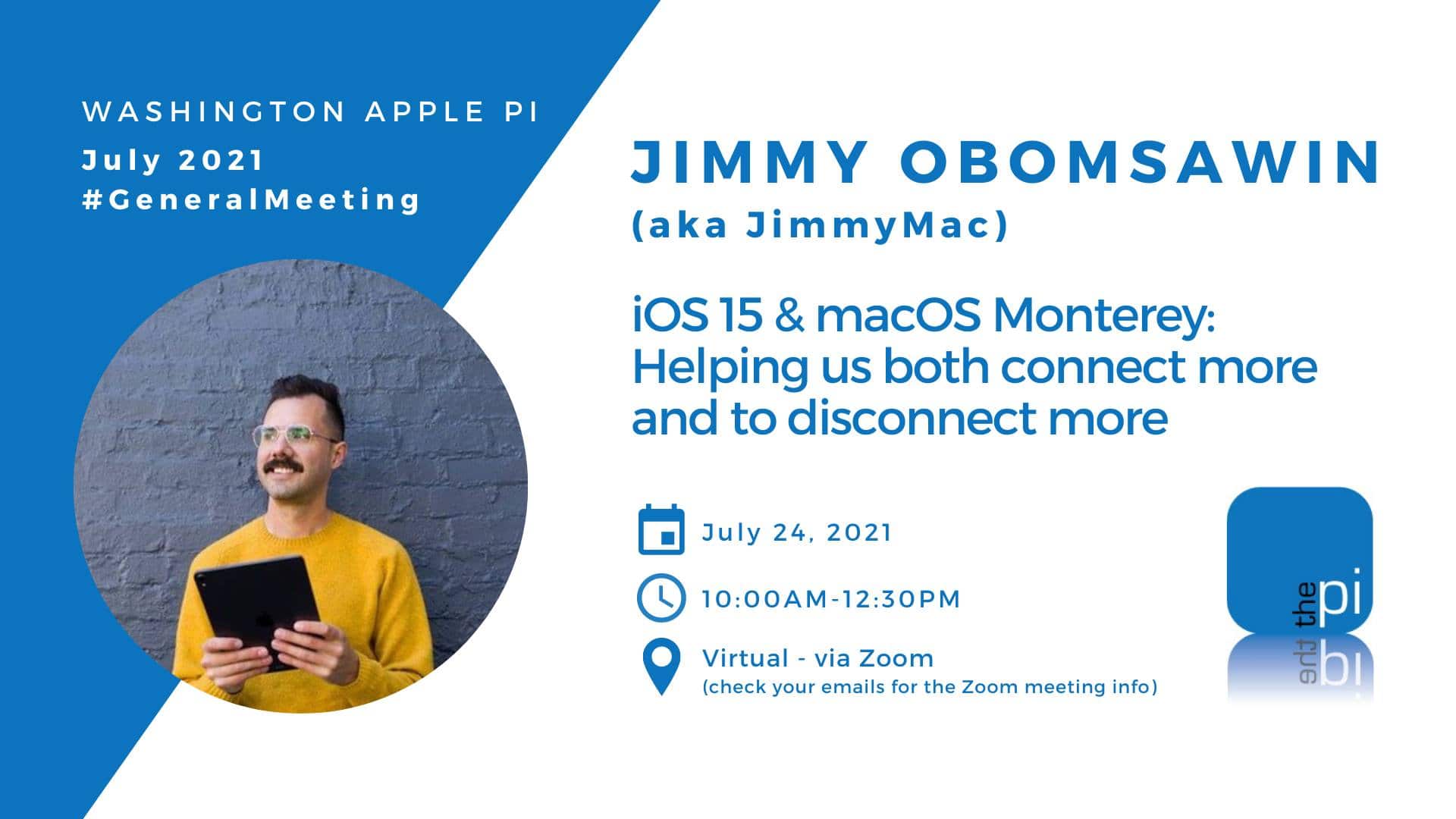 WASHINGTON APPLE PI
July 2021
#GeneralMeeting

JIMMY OBOMSAWIN
(aka JimmyMac)

iOS 15 & macOS Monterey: Helping us both connect more and to disconnect more

July 24, 2021

10:00AM-12:30PM

Virtual - via Zoom
(check your emails for the Zoom meeting info)

the pi